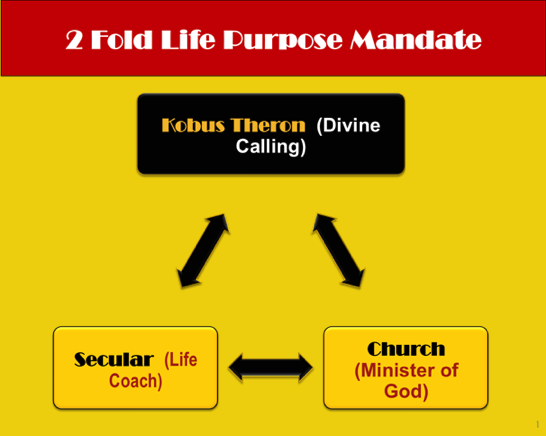 2 Fold Life Purpose Mandate

Kobus Theron (Divine Calling)

Secular (Life Coach)

Church (Minister of God)

1